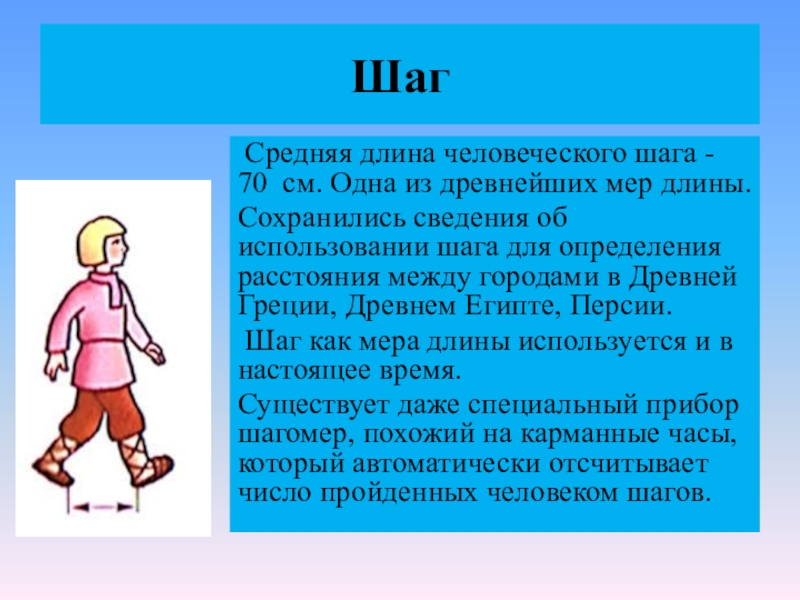 Шаг

Средняя длина человеческого шага - 70 см. Одна из древнейших мер длины.

Сохранились сведения об использовании шага для определения расстояния между городами в Древней Греции, Древнем Египте, Персии.

Шаг как мера длины используется и в настоящее время.

Существует даже специальный прибор шагомер, похожий на карманные часы, который автоматически отсчитывает число пройденных человеком шагов.